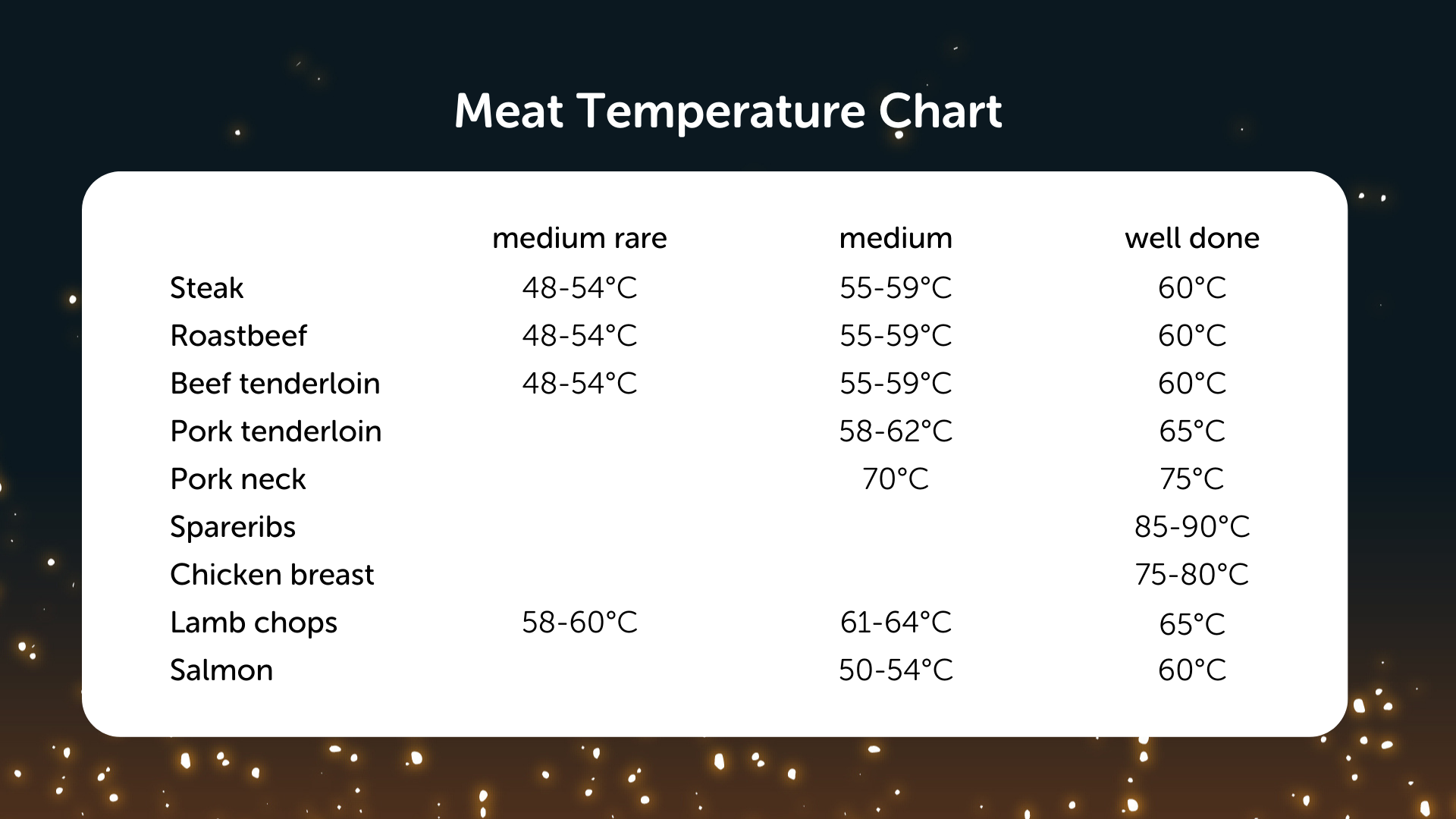 Meat Temperature Chart

| | medium rare | medium | well done |
|---|---|---|---|
| Steak | 48-54°C | 55-59°C | 60°C |
| Roastbeef | 48-54°C | 55-59°C | 60°C |
| Beef tenderloin | 48-54°C | 55-59°C | 60°C |
| Pork tenderloin | | 58-62°C | 65°C |
| Pork neck | | 70°C | 75°C |
| Spareribs | | | 85-90°C |
| Chicken breast | | | 75-80°C |
| Lamb chops | 58-60°C | 61-64°C | 65°C |
| Salmon | | 50-54°C | 60°C |